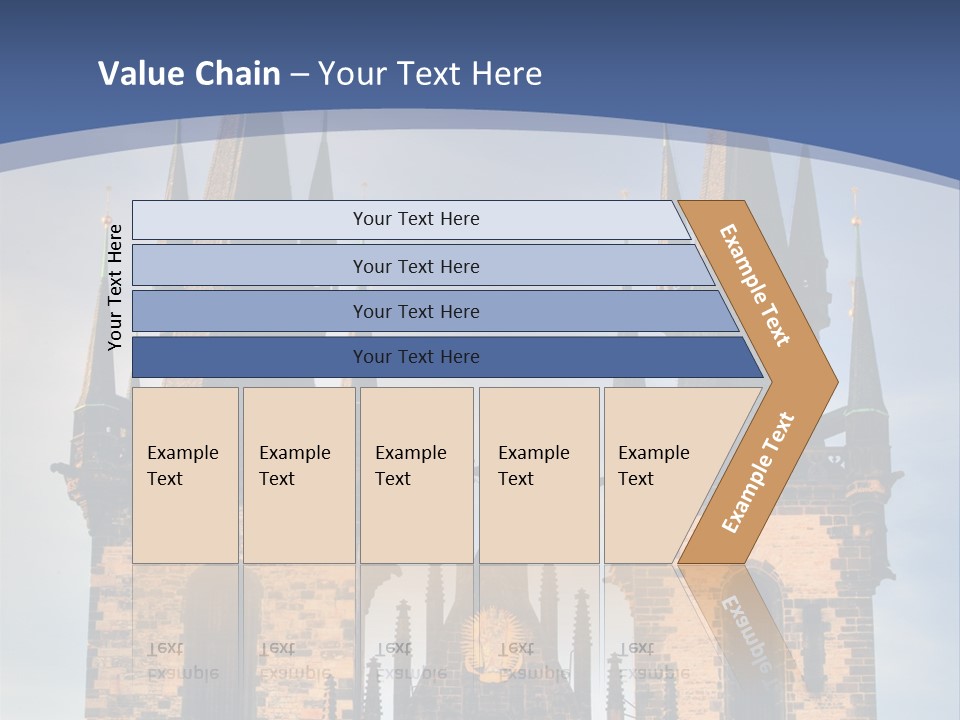 Value Chain – Your Text Here

Your Text Here

Your Text Here

Your Text Here

Your Text Here

Your Text Here

Example Text

Example Text

Example Text

Example Text

Example Text

Example Text

Example Text